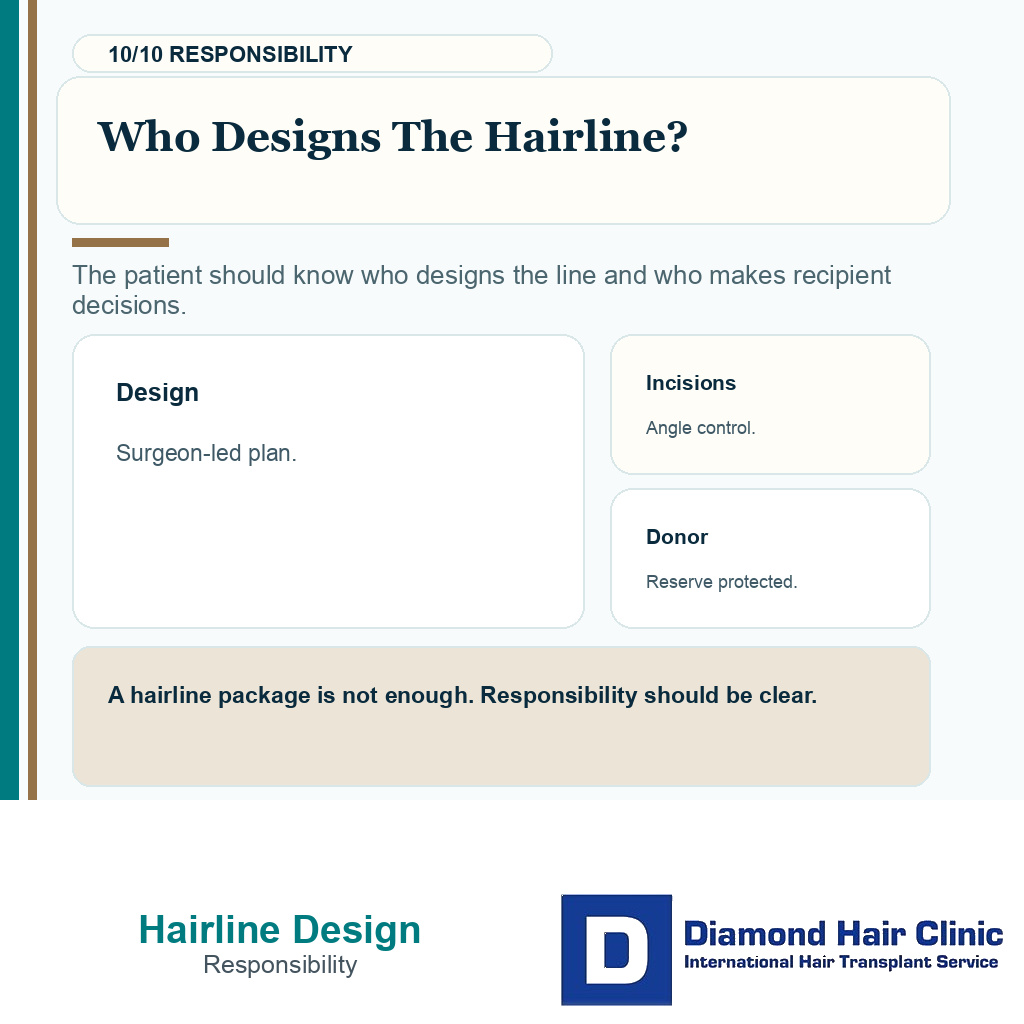 10/10 RESPONSIBILITY

Who Designs The Hairline?

The patient should know who designs the line and who makes recipient decisions.

Design

Surgeon-led plan.

Incisions

Angle control.

Donor

Reserve protected.

A hairline package is not enough. Responsibility should be clear.

Hairline Design
Responsibility

D

Diamond Hair Clinic
International Hair Transplant Service